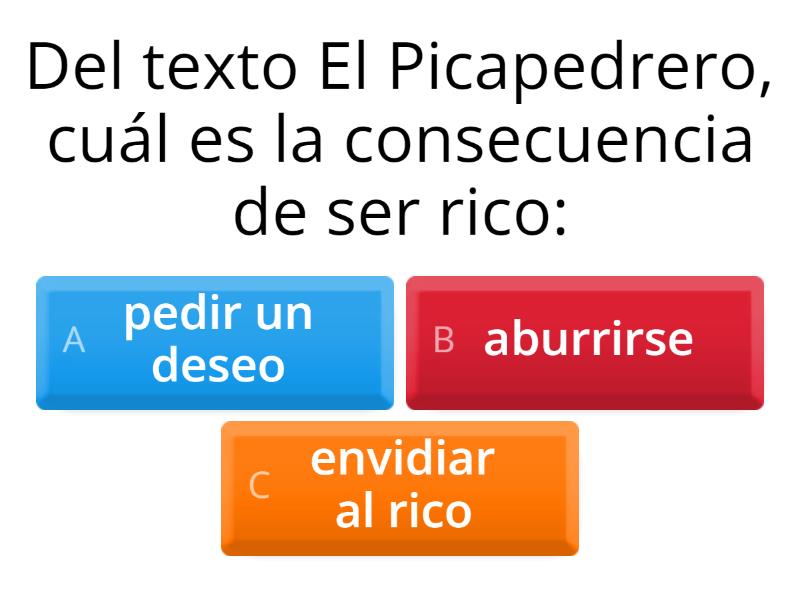 Del texto El Picapedrero, cuál es la consecuencia de ser rico:

A pedir un deseo

B aburrirse

C envidiar al rico